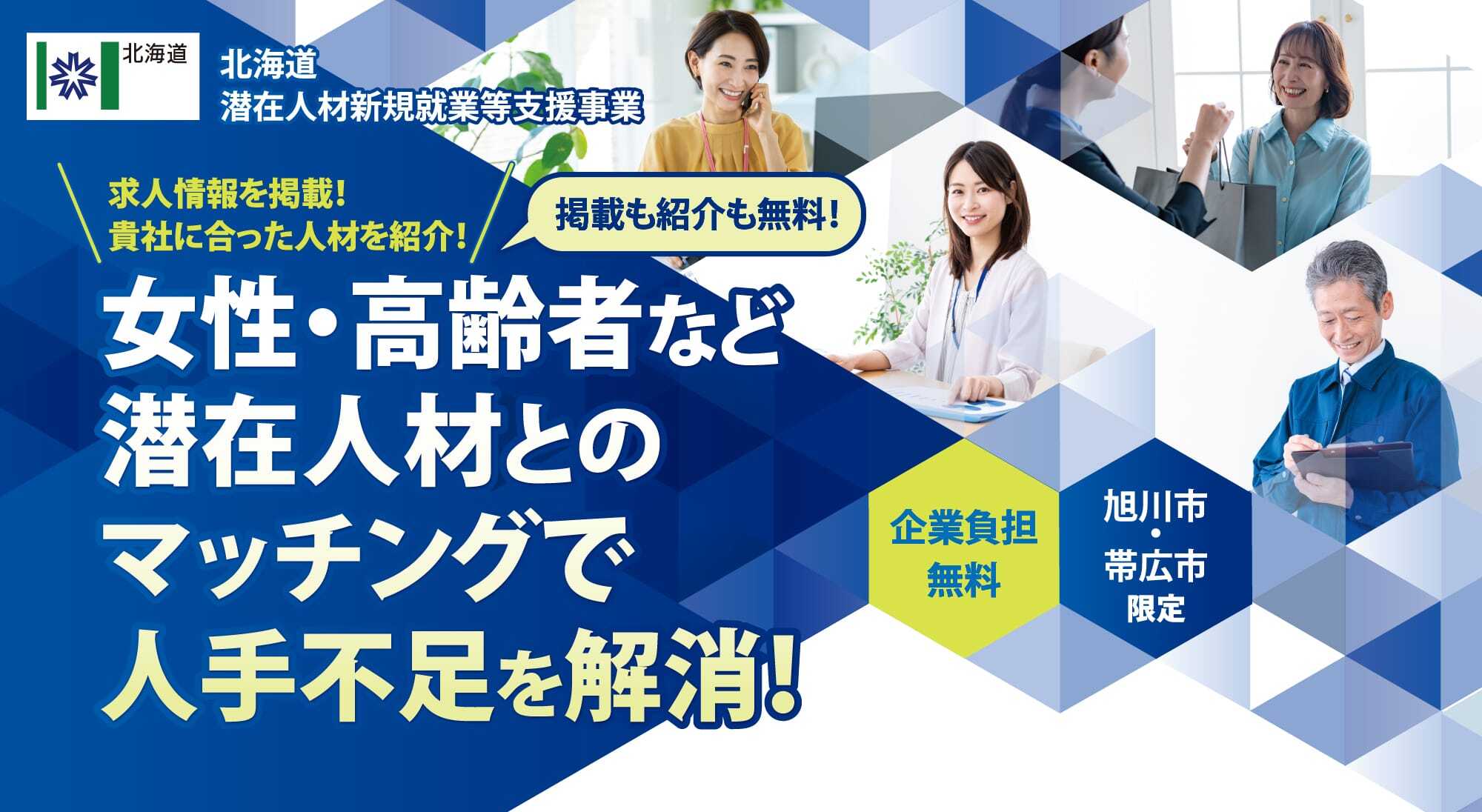 北海道

北海道
潜在人材新規就業等支援事業

求人情報を掲載!
貴社に合った人材を紹介!

掲載も紹介も無料!

女性・高齢者など
潜在人材との
マッチングで
人手不足を解消!

企業負担
無料

旭川市
・
帯広市
限定